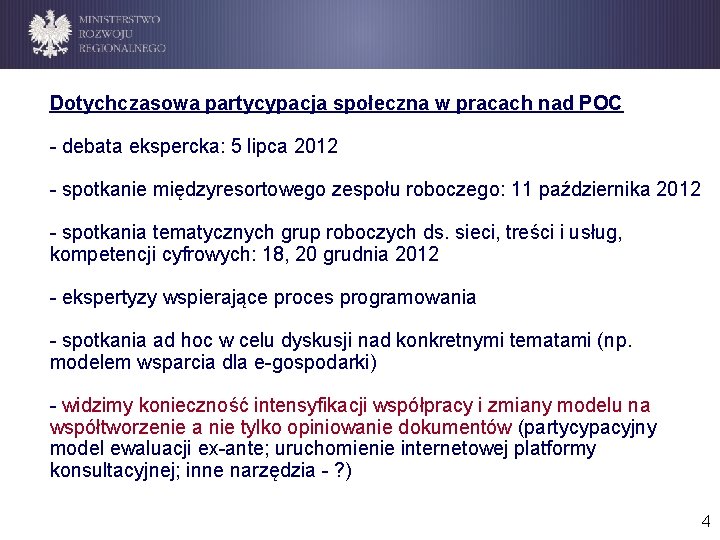 MINISTERSTWO
ROZWOJU
REGIONALNEGO

Dotychczasowa partycypacja społeczna w pracach nad POC

- debata ekspercka: 5 lipca 2012

- spotkanie międzyresortowego zespołu roboczego: 11 października 2012

- spotkania tematycznych grup roboczych ds. sieci, treści i usług, kompetencji cyfrowych: 18, 20 grudnia 2012

- ekspertyzy wspierające proces programowania

- spotkania ad hoc w celu dyskusji nad konkretnymi tematami (np. modelem wsparcia dla e-gospodarki)

- widzimy konieczność intensyfikacji współpracy i zmiany modelu na współtworzenie a nie tylko opiniowanie dokumentów (partycypacyjny model ewaluacji ex-ante; uruchomienie internetowej platformy konsultacyjnej; inne narzędzia - ?)

4